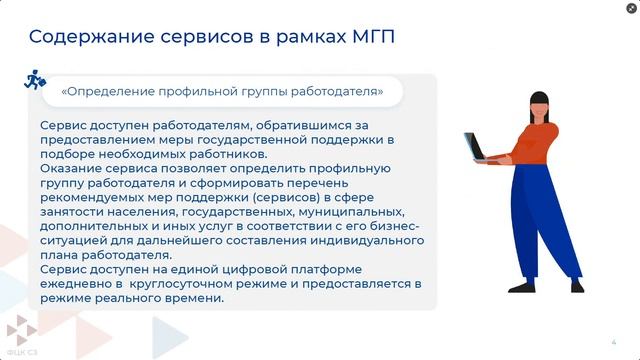 Содержание сервисов в рамках МГП

«Определение профильной группы работодателя»

Сервис доступен работодателям, обратившимся за предоставлением меры государственной поддержки в подборе необходимых работников.
Оказание сервиса позволяет определить профильную группу работодателя и сформировать перечень рекомендуемых мер поддержки (сервисов) в сфере занятости населения, государственных, муниципальных, дополнительных и иных услуг в соответствии с его бизнес-ситуацией для дальнейшего составления индивидуального плана работодателя.
Сервис доступен на единой цифровой платформе ежедневно в круглосуточном режиме и предоставляется в режиме реального времени.

ФЦК СЗ

4